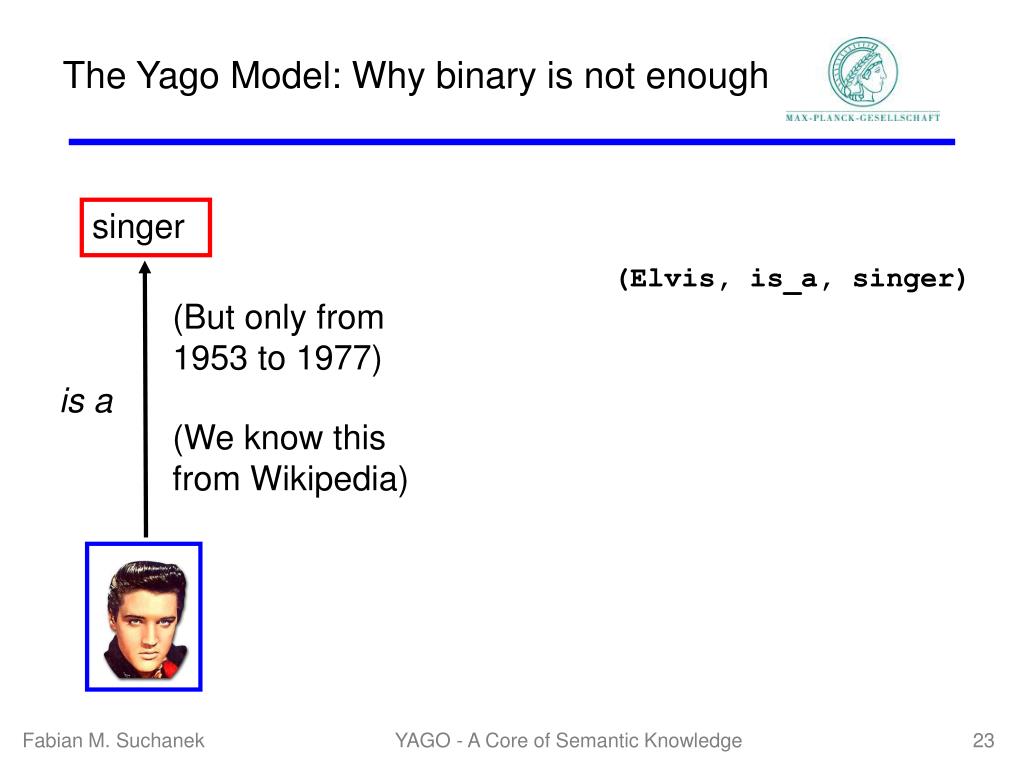 The Yago Model: Why binary is not enough

MAX-PLANCK-GESELLSCHAFT

singer

(Elvis, is_a, singer)

(But only from 1953 to 1977)

is a

(We know this from Wikipedia)

Fabian M. Suchanek

YAGO - A Core of Semantic Knowledge

23